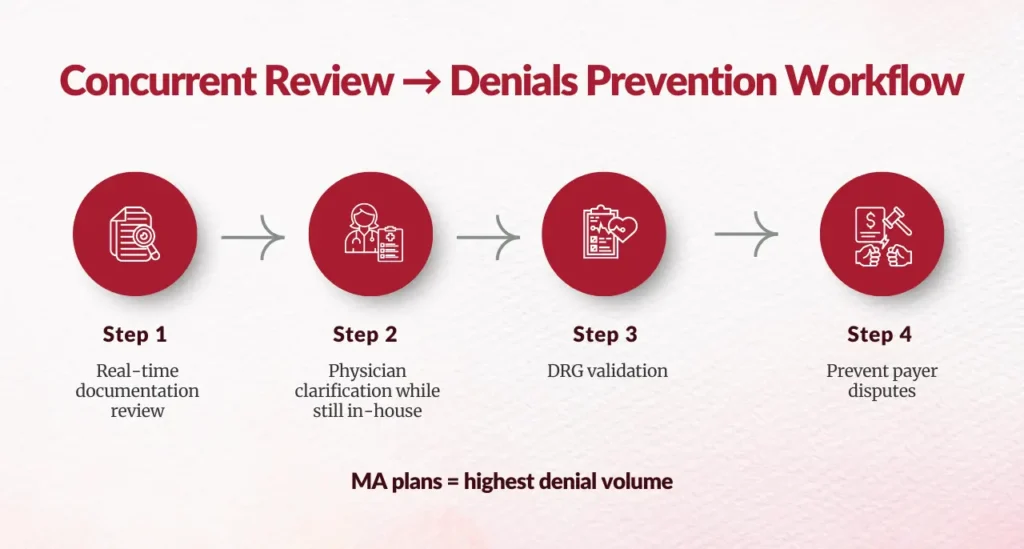 Concurrent Review → Denials Prevention Workflow

Step 1
Real-time documentation review

Step 2
Physician clarification while still in-house

Step 3
DRG validation

Step 4
Prevent payer disputes

MA plans = highest denial volume